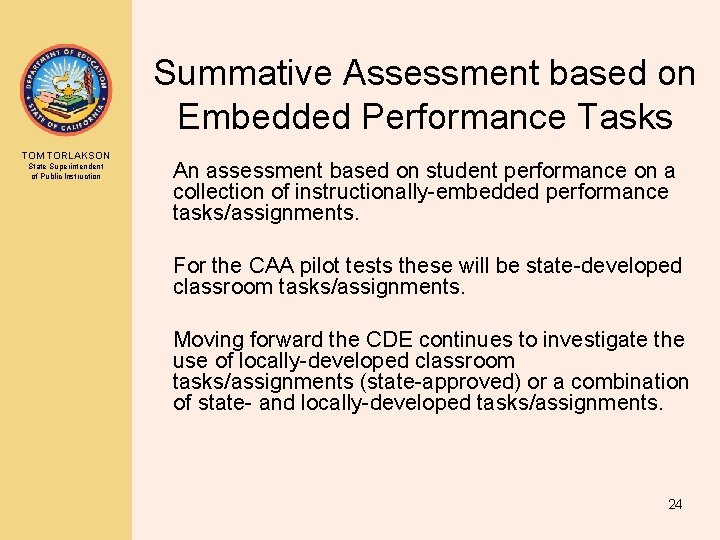 DEPARTMENT OF EDUCATION
STATE OF CALIFORNIA

TOM TORLAKSON
State Superintendent of Public Instruction

Summative Assessment based on Embedded Performance Tasks

An assessment based on student performance on a collection of instructionally-embedded performance tasks/assignments.

For the CAA pilot tests these will be state-developed classroom tasks/assignments.

Moving forward the CDE continues to investigate the use of locally-developed classroom tasks/assignments (state-approved) or a combination of state- and locally-developed tasks/assignments.

24